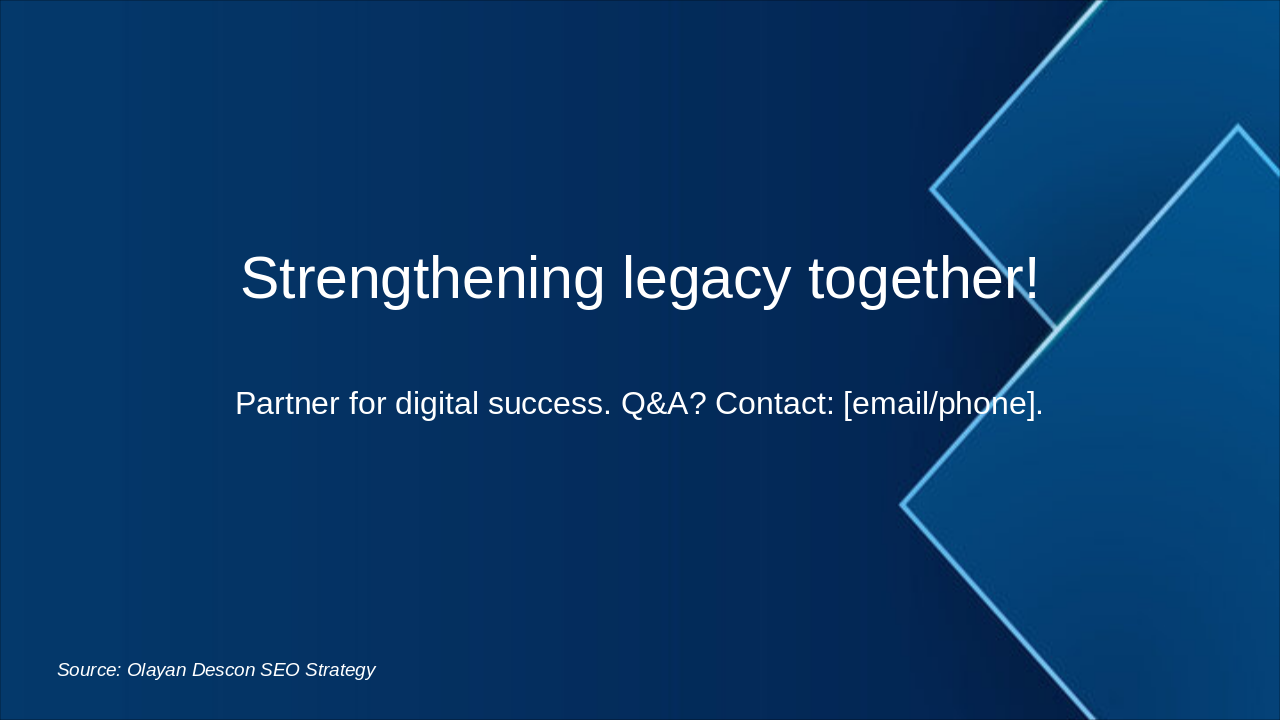 Strengthening legacy together!

Partner for digital success. Q&A? Contact: [email/phone].

Source: Olayan Descon SEO Strategy